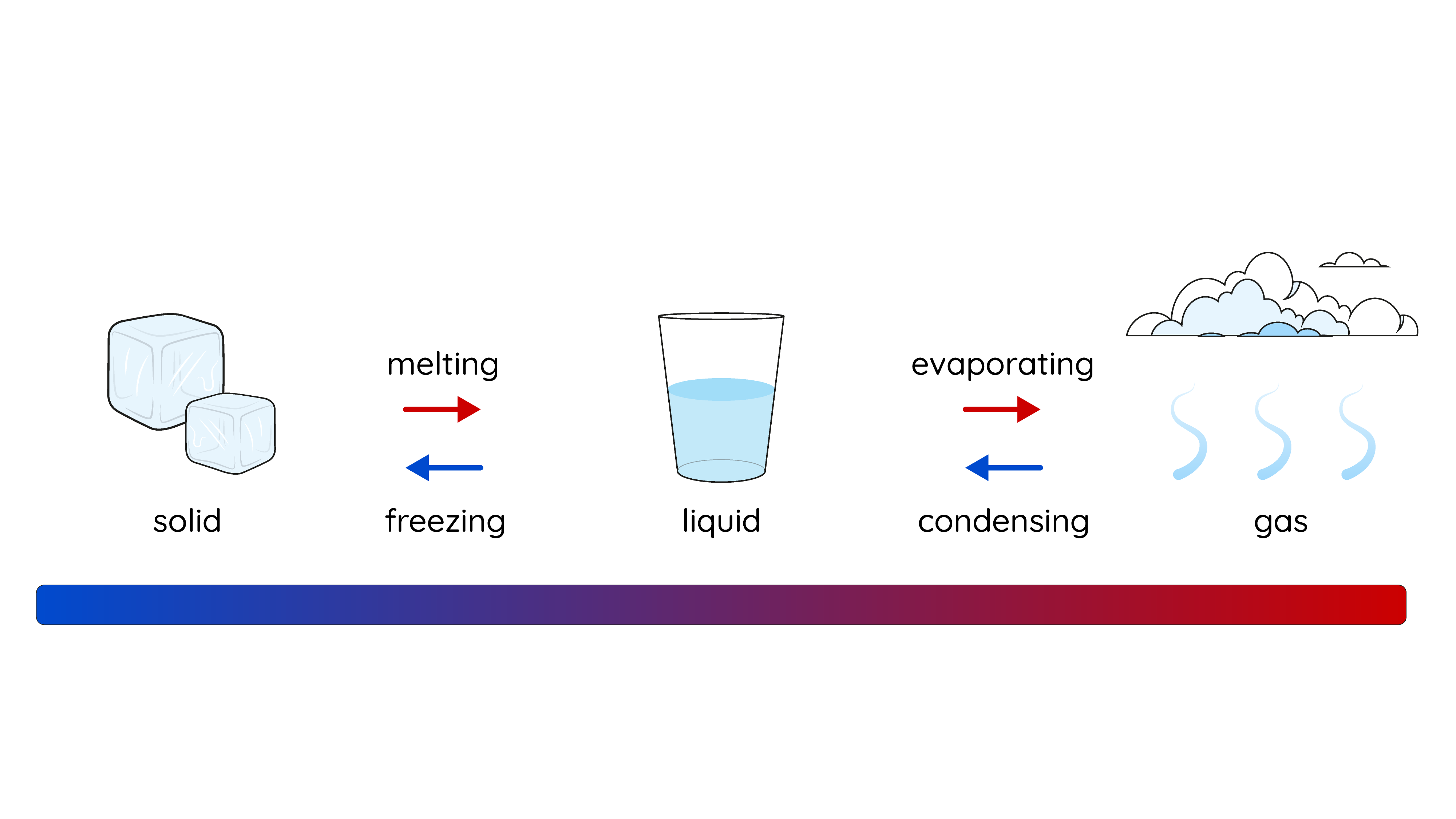 melting

evaporating

solid

freezing

liquid

condensing

gas